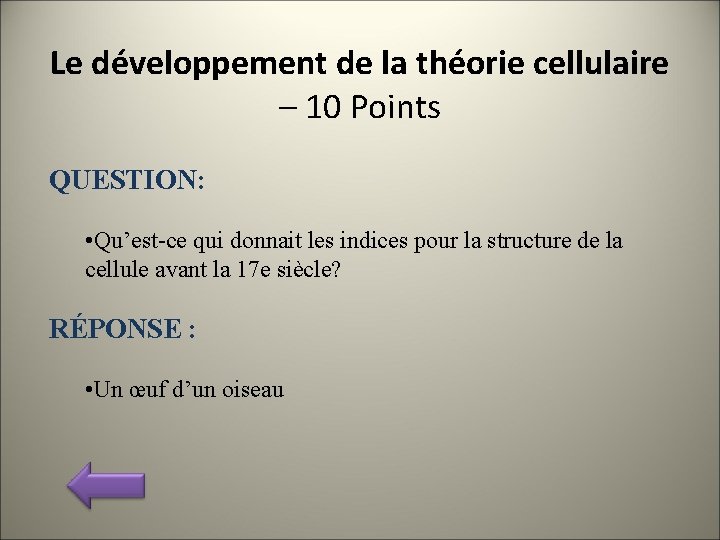 Le développement de la théorie cellulaire – 10 Points

QUESTION:

•Qu’est-ce qui donnait les indices pour la structure de la cellule avant la 17e siècle?

RÉPONSE :

•Un œuf d’un oiseau